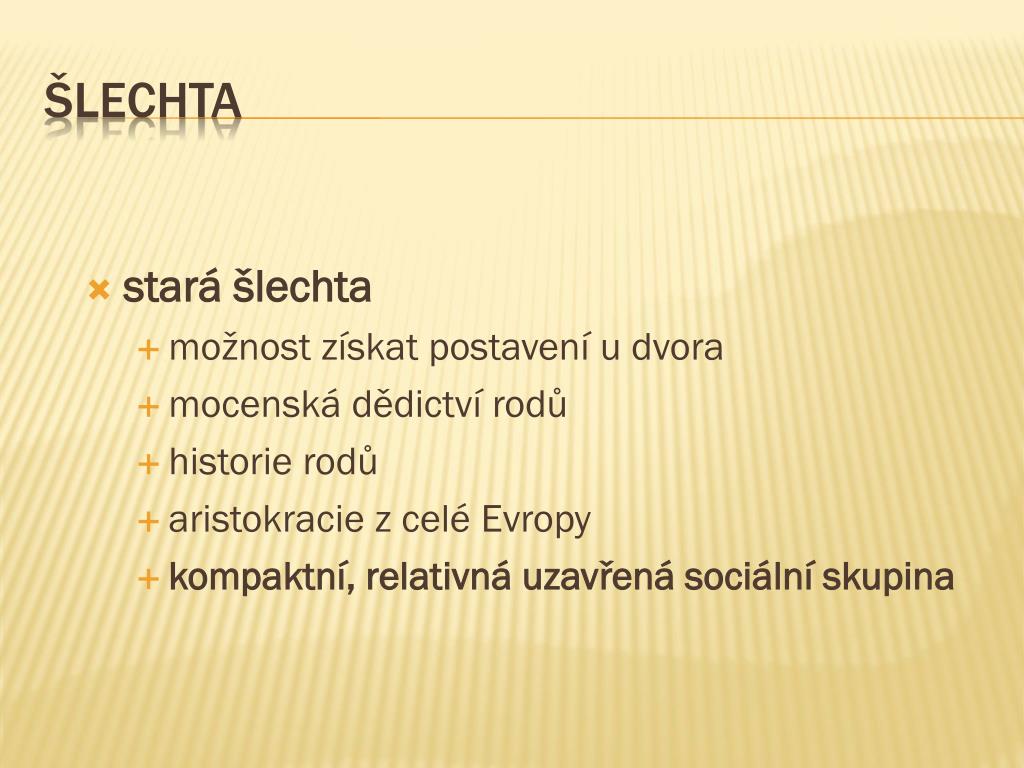 ŠLECHTA

stará šlechta
možnost získat postavení u dvora
mocenská dědictví rodů
historie rodů
aristokracie z celé Evropy
kompaktní, relativná uzavřená sociální skupina